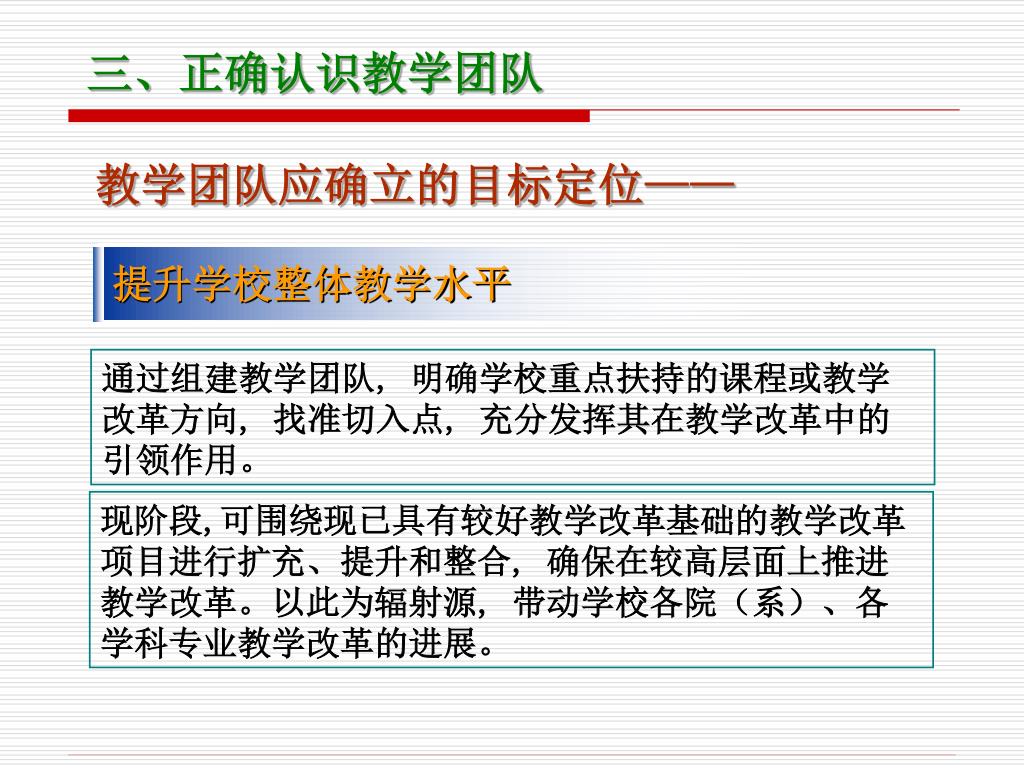 三、正确认识教学团队

教学团队应确立的目标定位——

提升学校整体教学水平

通过组建教学团队，明确学校重点扶持的课程或教学改革方向，找准切入点，充分发挥其在教学改革中的引领作用。

现阶段,可围绕现已具有较好教学改革基础的教学改革项目进行扩充、提升和整合，确保在较高层面上推进教学改革。以此为辐射源，带动学校各院（系）、各学科专业教学改革的进展。